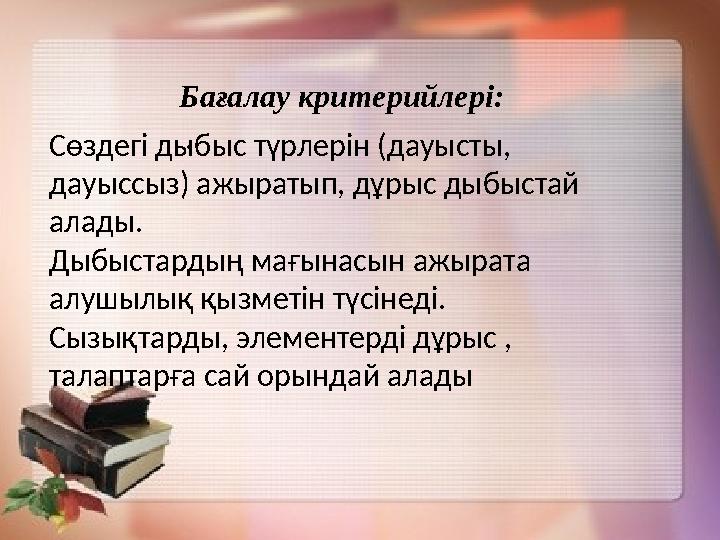 Бағалау критерийлері:

Сөздегі дыбыс түрлерін (дауысты, дауыссыз) ажыратып, дұрыс дыбыстай алады.
Дыбыстардың мағынасын ажырата алушылық қызметін түсінеді.
Сызықтарды, элементерді дұрыс , талаптарға сай орындай алады